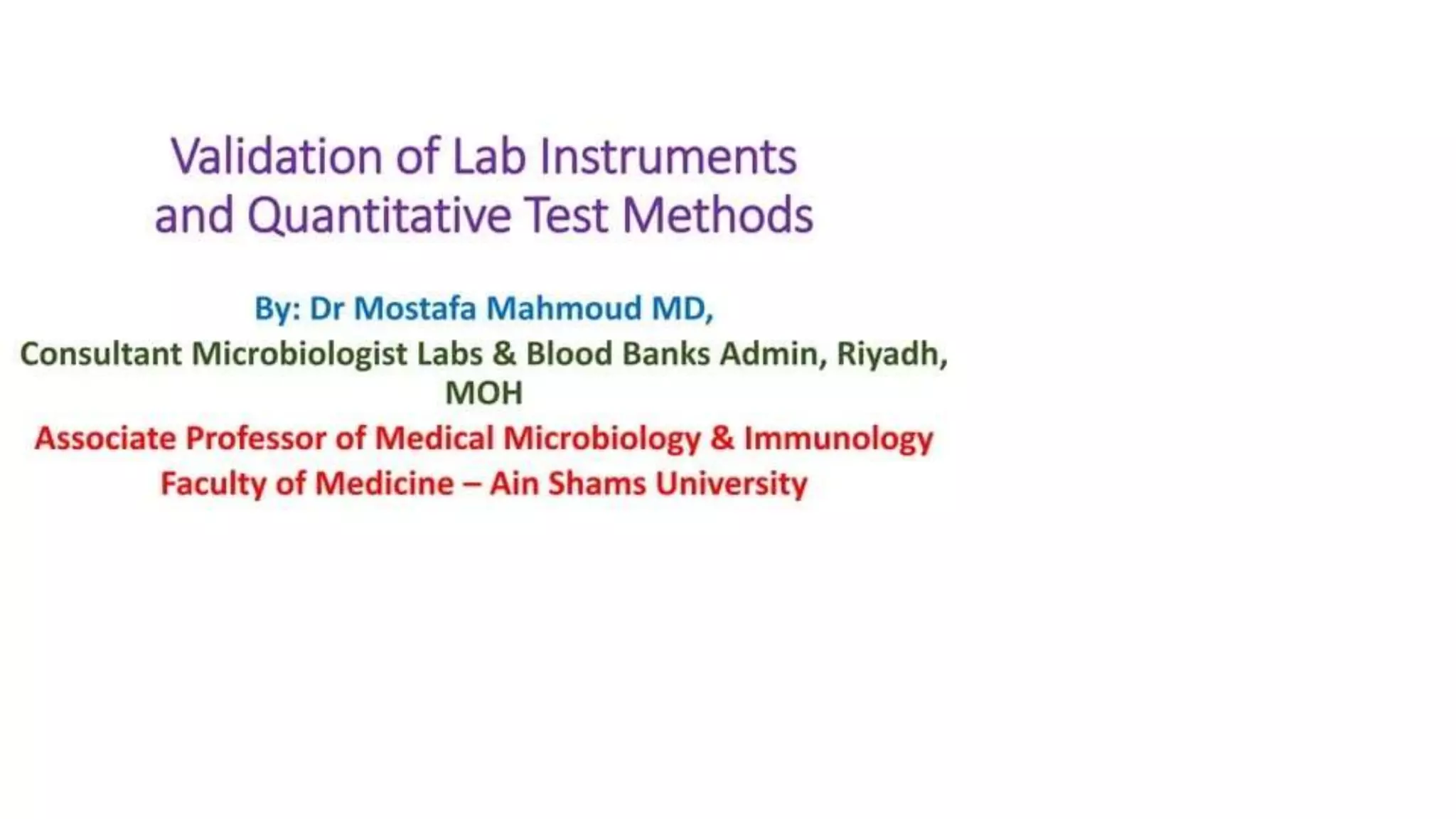 Validation of Lab Instruments and Quantitative Test Methods

By: Dr Mostafa Mahmoud MD,

Consultant Microbiologist Labs & Blood Banks Admin, Riyadh, MOH

Associate Professor of Medical Microbiology & Immunology

Faculty of Medicine – Ain Shams University